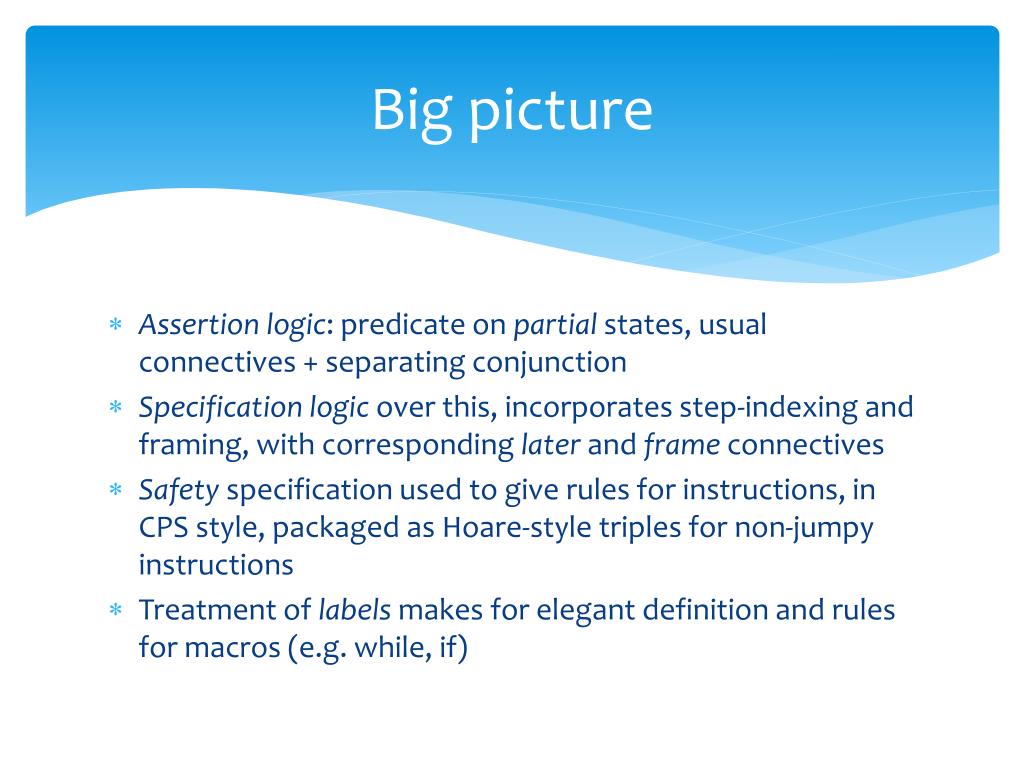 Big picture

∗ Assertion logic: predicate on partial states, usual connectives + separating conjunction
∗ Specification logic over this, incorporates step-indexing and framing, with corresponding later and frame connectives
∗ Safety specification used to give rules for instructions, in CPS style, packaged as Hoare-style triples for non-jumpy instructions
∗ Treatment of labels makes for elegant definition and rules for macros (e.g. while, if)